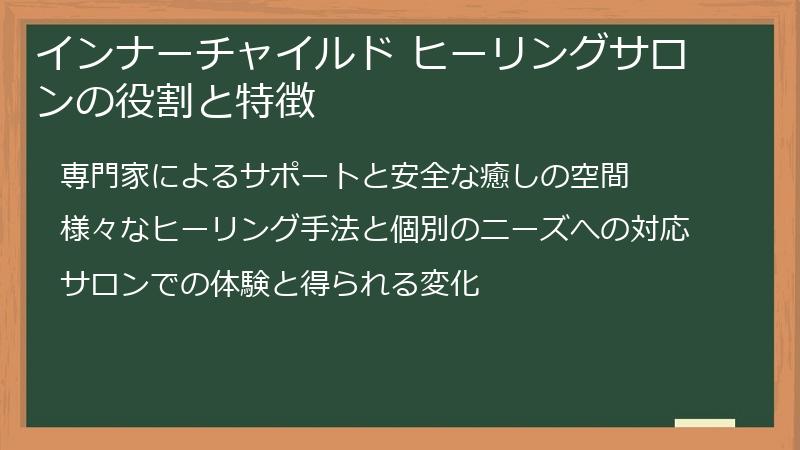 インナーチャイルド ヒーリングサロンの役割と特徴

専門家によるサポートと安全な癒しの空間

様々なヒーリング手法と個別のニーズへの対応

サロンでの体験と得られる変化